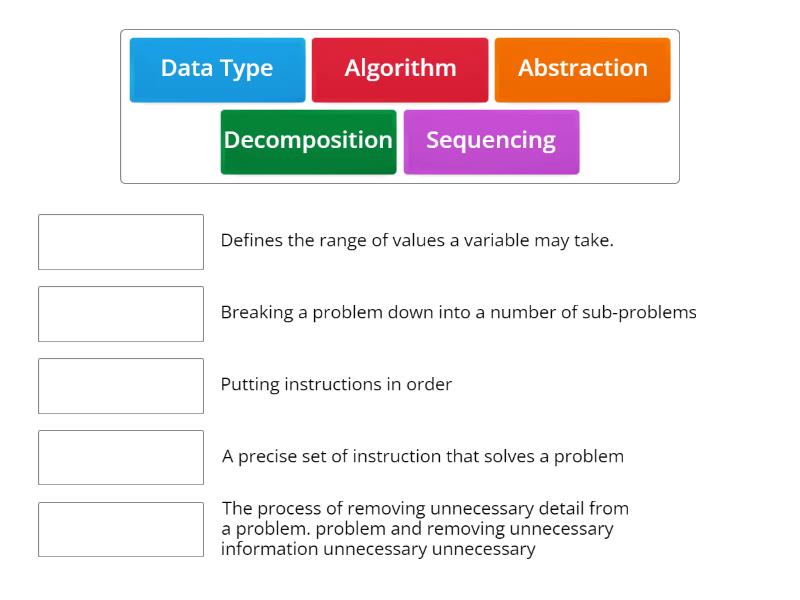 Data Type
Algorithm
Abstraction
Decomposition
Sequencing

Defines the range of values a variable may take.

Breaking a problem down into a number of sub-problems

Putting instructions in order

A precise set of instruction that solves a problem

The process of removing unnecessary detail from a problem. problem and removing unnecessary information unnecessary unnecessary